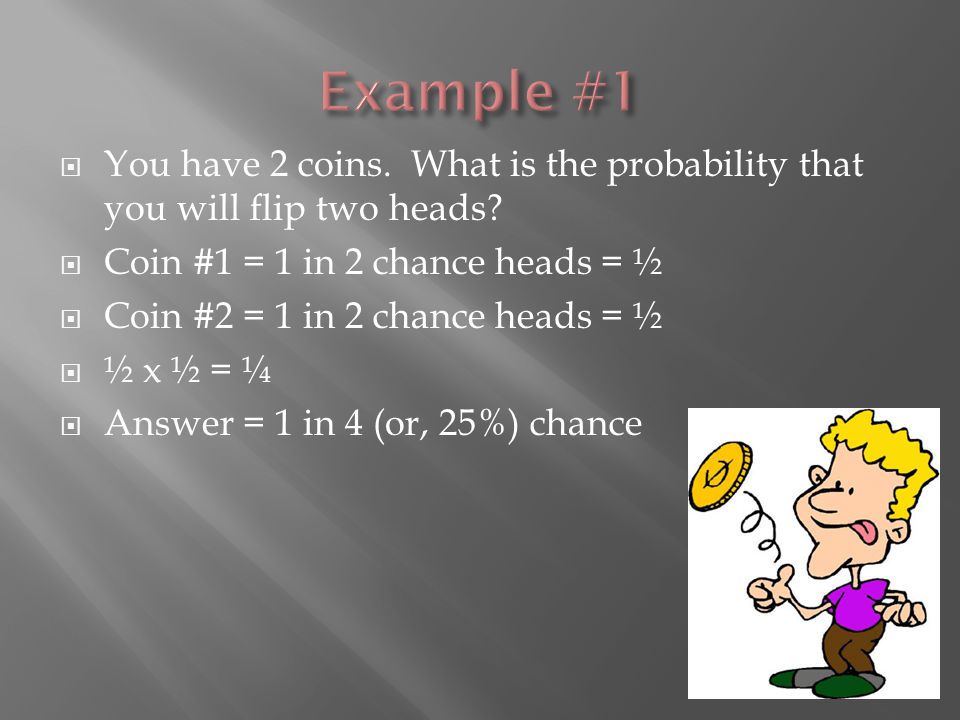 Example #1

You have 2 coins. What is the probability that you will flip two heads?

Coin #1 = 1 in 2 chance heads = ½

Coin #2 = 1 in 2 chance heads = ½

½ x ½ = ¼

Answer = 1 in 4 (or, 25%) chance